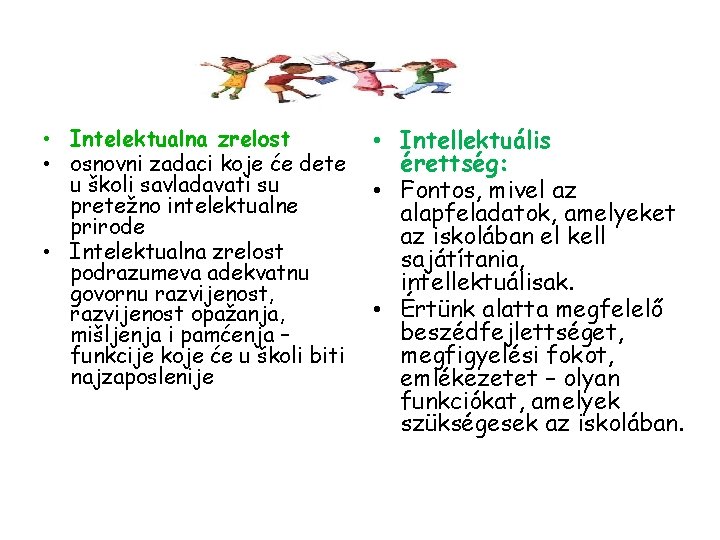 • Intelektualna zrelost
• osnovni zadaci koje će dete u školi savladavati su pretežno intelektualne prirode
• Intelektualna zrelost podrazumeva adekvatnu govornu razvijenost, razvijenost opažanja, mišljenja i pamćenja – funkcije koje će u školi biti najzaposlenije

• Intellektuális érettség:
• Fontos, mivel az alapfeladatok, amelyeket az iskolában el kell sajátítania, intellektuálisak.
• Értünk alatta megfelelő beszédfejlettséget, megfigyelési fokot, emlékezetet – olyan funkciókat, amelyek szükségesek az iskolában.